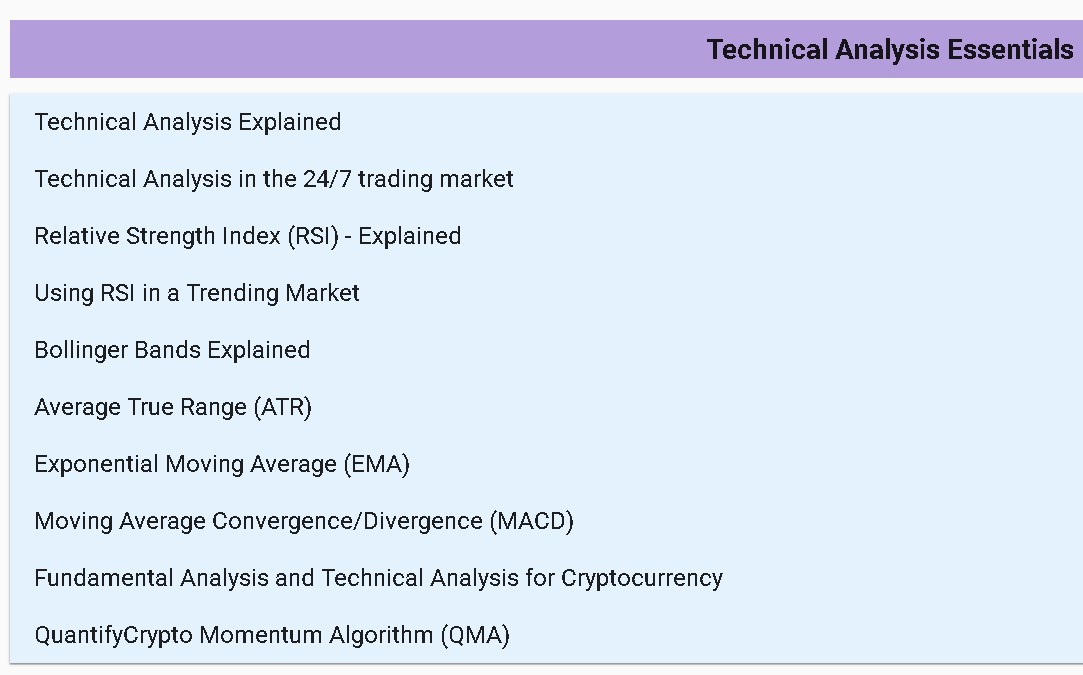 Technical Analysis Essentials

Technical Analysis Explained

Technical Analysis in the 24/7 trading market

Relative Strength Index (RSI) - Explained

Using RSI in a Trending Market

Bollinger Bands Explained

Average True Range (ATR)

Exponential Moving Average (EMA)

Moving Average Convergence/Divergence (MACD)

Fundamental Analysis and Technical Analysis for Cryptocurrency

QuantifyCrypto Momentum Algorithm (QMA)